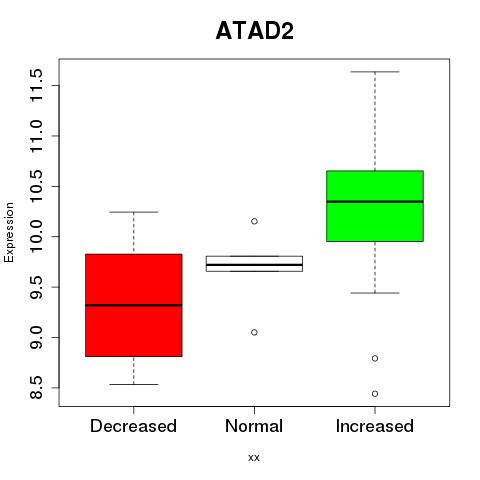 ATAD2

Expression

11.5
11.0
10.5
10.0
9.5
9.0
8.5

Decreased
Normal
Increased

xx